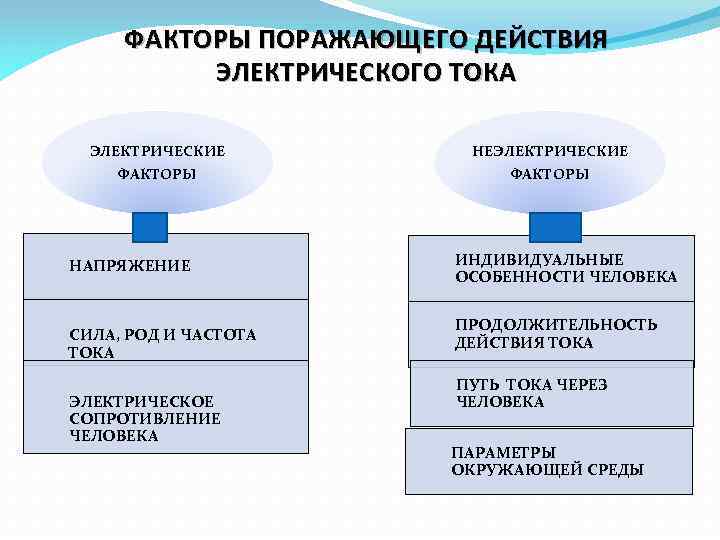 ФАКТОРЫ ПОРАЖАЮЩЕГО ДЕЙСТВИЯ ЭЛЕКТРИЧЕСКОГО ТОКА

ЭЛЕКТРИЧЕСКИЕ ФАКТОРЫ

НАПРЯЖЕНИЕ

СИЛА, РОД И ЧАСТОТА ТОКА

ЭЛЕКТРИЧЕСКОЕ СОПРОТИВЛЕНИЕ ЧЕЛОВЕКА

НЕЭЛЕКТРИЧЕСКИЕ ФАКТОРЫ

ИНДИВИДУАЛЬНЫЕ ОСОБЕННОСТИ ЧЕЛОВЕКА

ПРОДОЛЖИТЕЛЬНОСТЬ ДЕЙСТВИЯ ТОКА

ПУТЬ ТОКА ЧЕРЕЗ ЧЕЛОВЕКА

ПАРАМЕТРЫ ОКРУЖАЮЩЕЙ СРЕДЫ